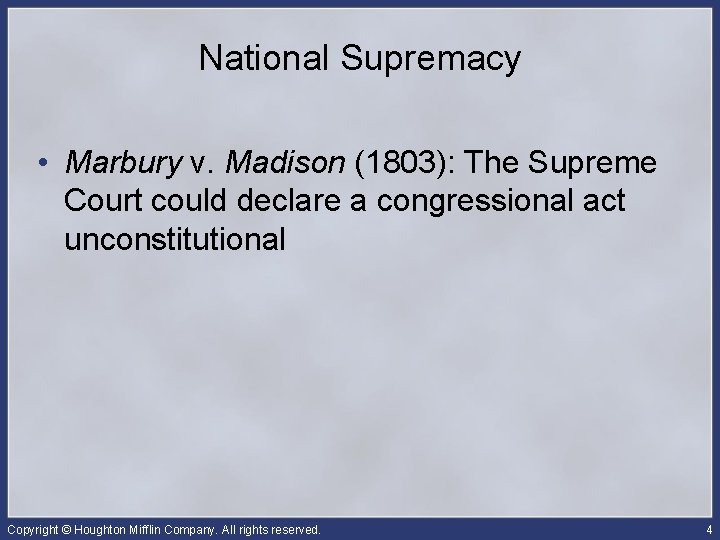 National Supremacy

• Marbury v. Madison (1803): The Supreme Court could declare a congressional act unconstitutional

Copyright © Houghton Mifflin Company. All rights reserved.

4